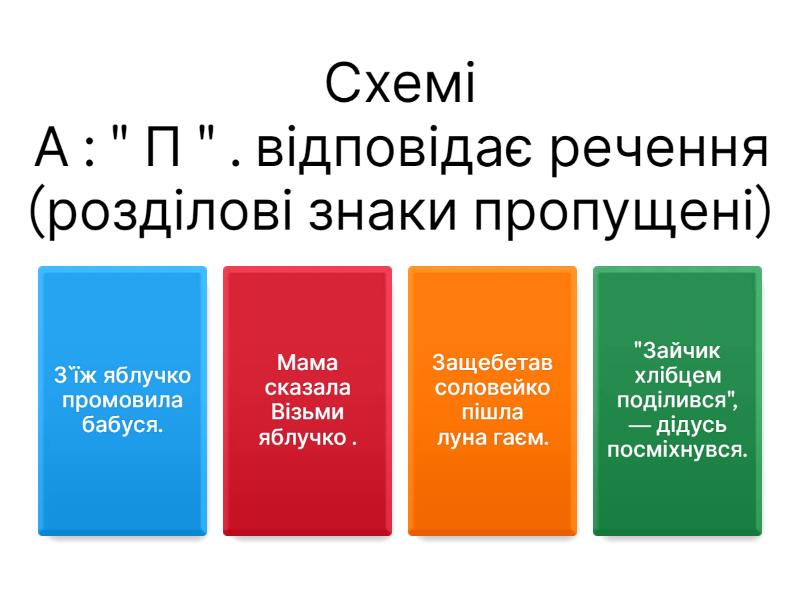 Схемі
А : " П " . відповідає речення (розділові знаки пропущені)

З'їж яблучко промовила бабуся.

Мама сказала Візьми яблучко .

Защебетав соловейко пішла луна гаєм.

"Зайчик хлібцем поділився", — дідусь посміхнувся.